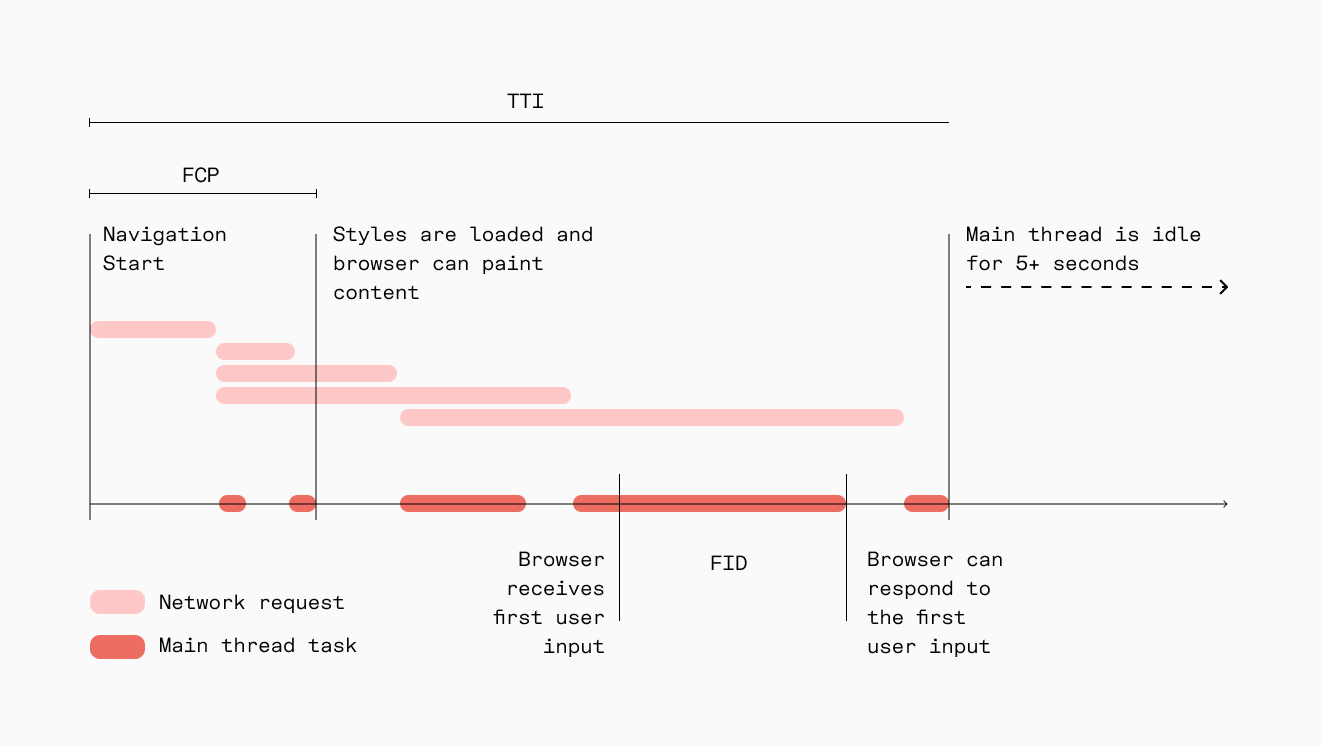 TTI

FCP

Navigation Start

Styles are loaded and browser can paint content

Main thread is idle for 5+ seconds

Browser receives first user input

FID

Browser can respond to the first user input

Network request

Main thread task